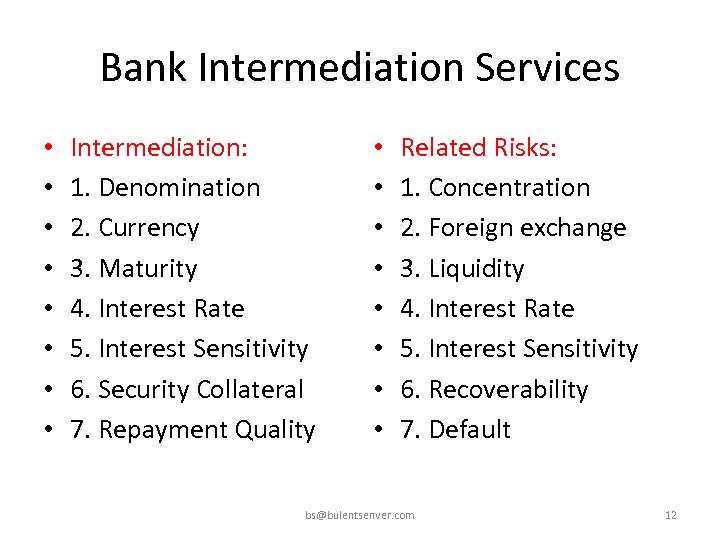 Bank Intermediation Services

• Intermediation:
• 1. Denomination
• 2. Currency
• 3. Maturity
• 4. Interest Rate
• 5. Interest Sensitivity
• 6. Security Collateral
• 7. Repayment Quality

• Related Risks:
• 1. Concentration
• 2. Foreign exchange
• 3. Liquidity
• 4. Interest Rate
• 5. Interest Sensitivity
• 6. Recoverability
• 7. Default

bs@bulentsenver.com

12